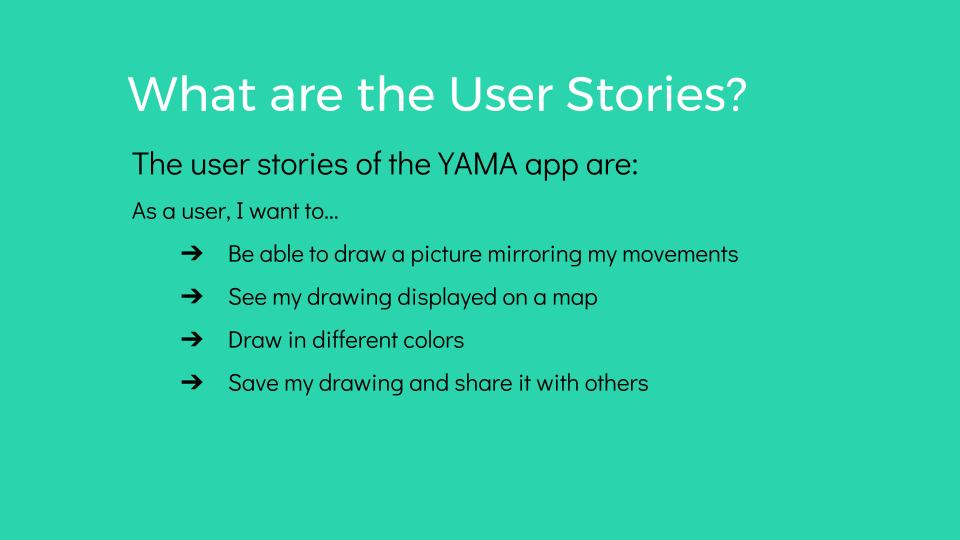 What are the User Stories?

The user stories of the YAMA app are:

As a user, I want to...

➔ Be able to draw a picture mirroring my movements

➔ See my drawing displayed on a map

➔ Draw in different colors

➔ Save my drawing and share it with others